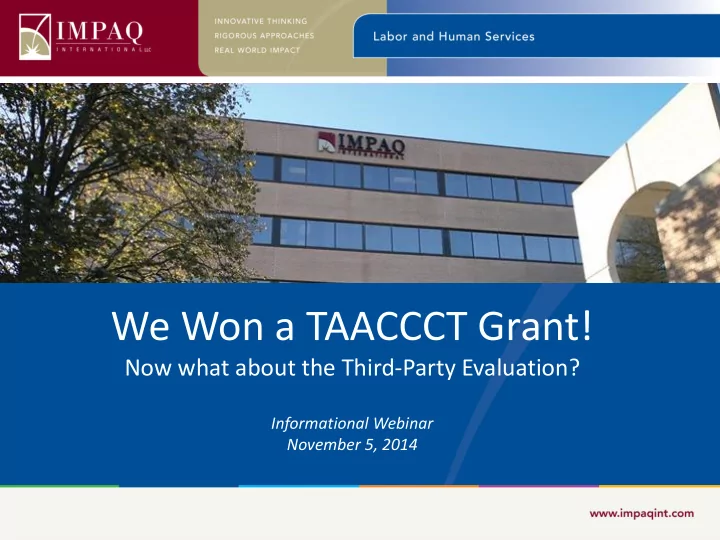 IMPAQ INTERNATIONAL LLC

INNOVATIVE THINKING
RIGOROUS APPROACHES
REAL WORLD IMPACT

Labor and Human Services

IMPAQ INTERNATIONAL

We Won a TAACCCT Grant!
Now what about the Third-Party Evaluation?

Informational Webinar
November 5, 2014

www.impaqint.com